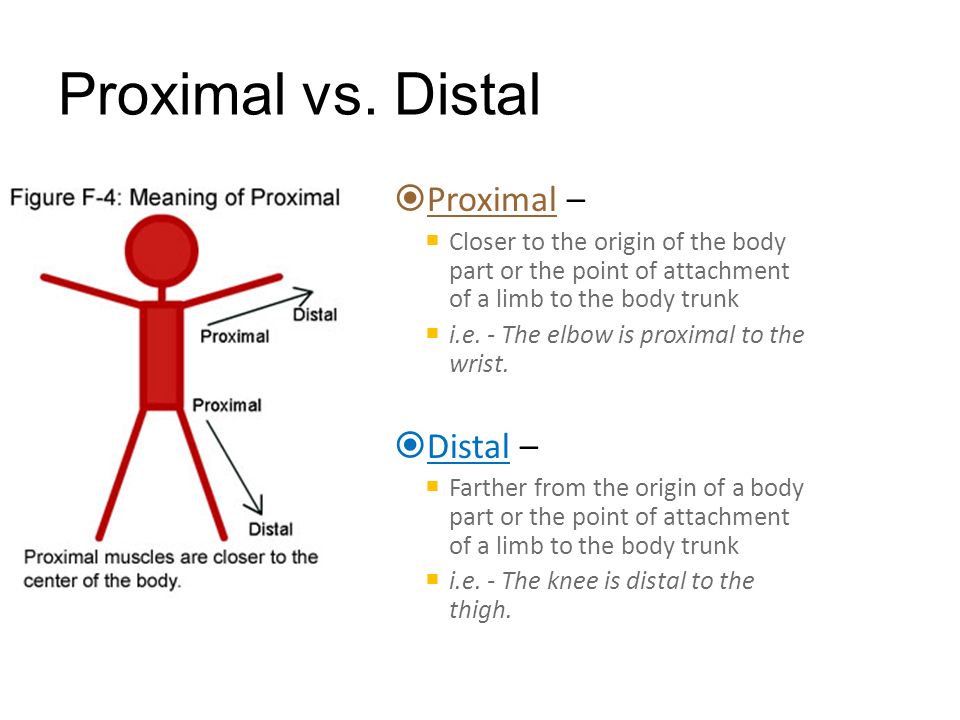 Proximal vs. Distal

Figure F-4: Meaning of Proximal

Distal

Proximal

Proximal

Distal

Proximal muscles are closer to the center of the body.

Proximal –

Closer to the origin of the body part or the point of attachment of a limb to the body trunk

i.e. - The elbow is proximal to the wrist.

Distal –

Farther from the origin of a body part or the point of attachment of a limb to the body trunk

i.e. - The knee is distal to the thigh.